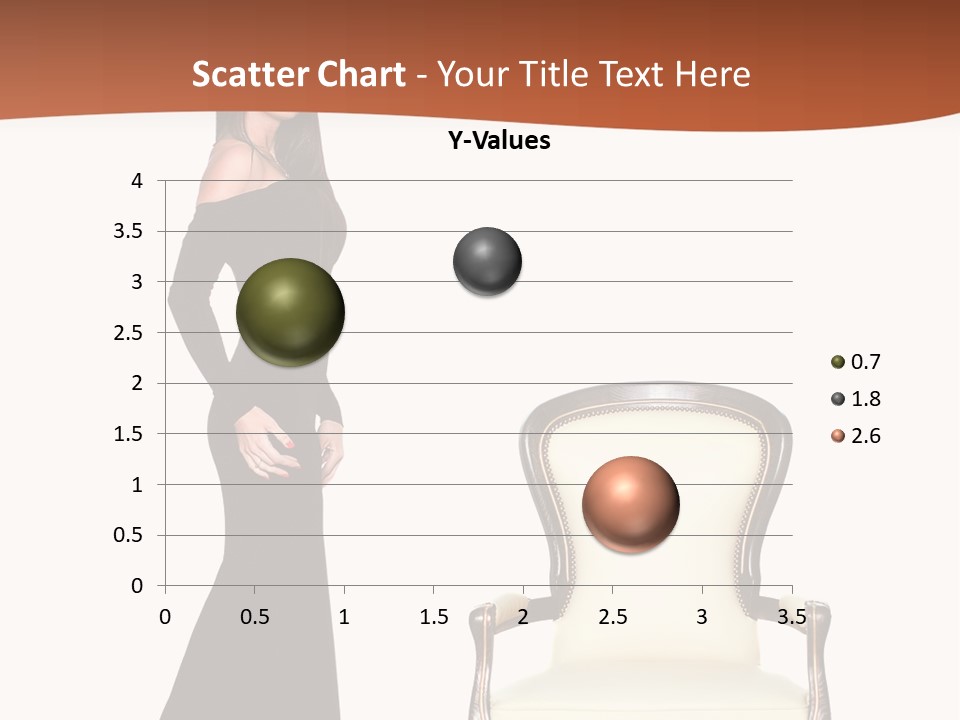 Scatter Chart - Your Title Text Here

Y-Values

4
3.5
3
2.5
2
1.5
1
0.5
0

0 0.5 1 1.5 2 2.5 3 3.5

0.7
1.8
2.6